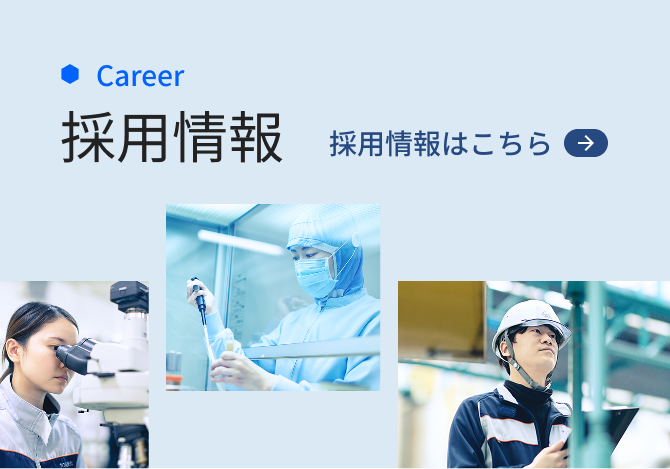 Career
採用情報

採用情報はこちら